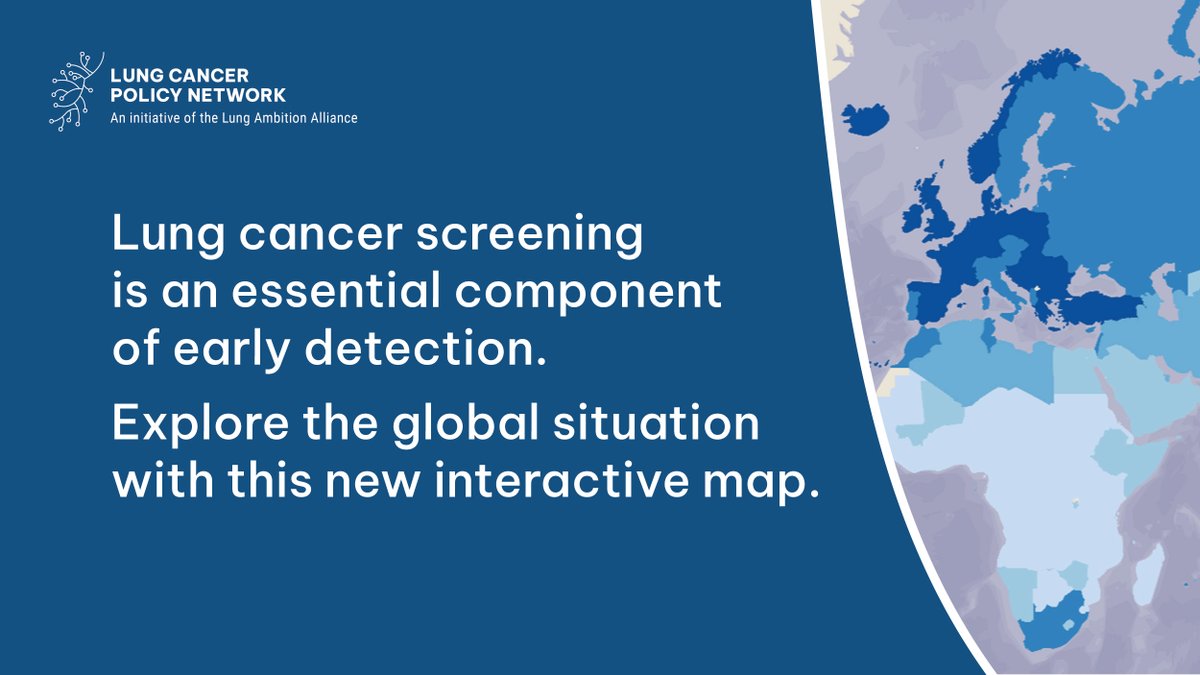 LUNG CANCER
POLICY NETWORK
An initiative of the Lung Ambition Alliance

Lung cancer screening is an essential component of early detection.

Explore the global situation with this new interactive map.